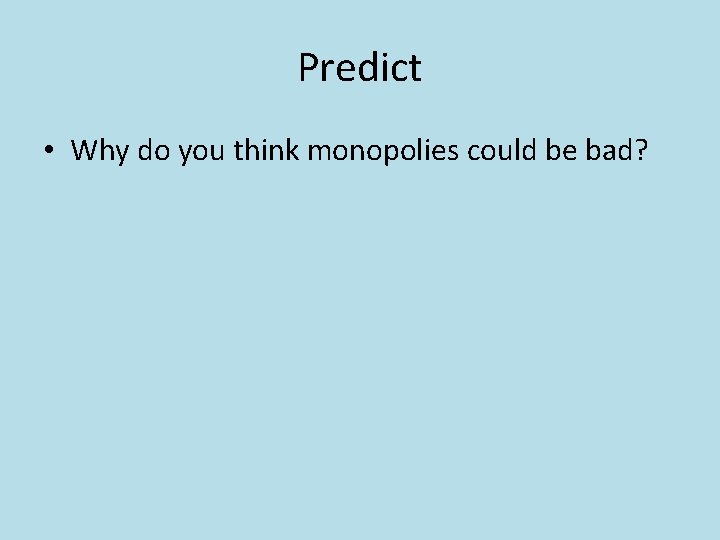 Predict

• Why do you think monopolies could be bad?